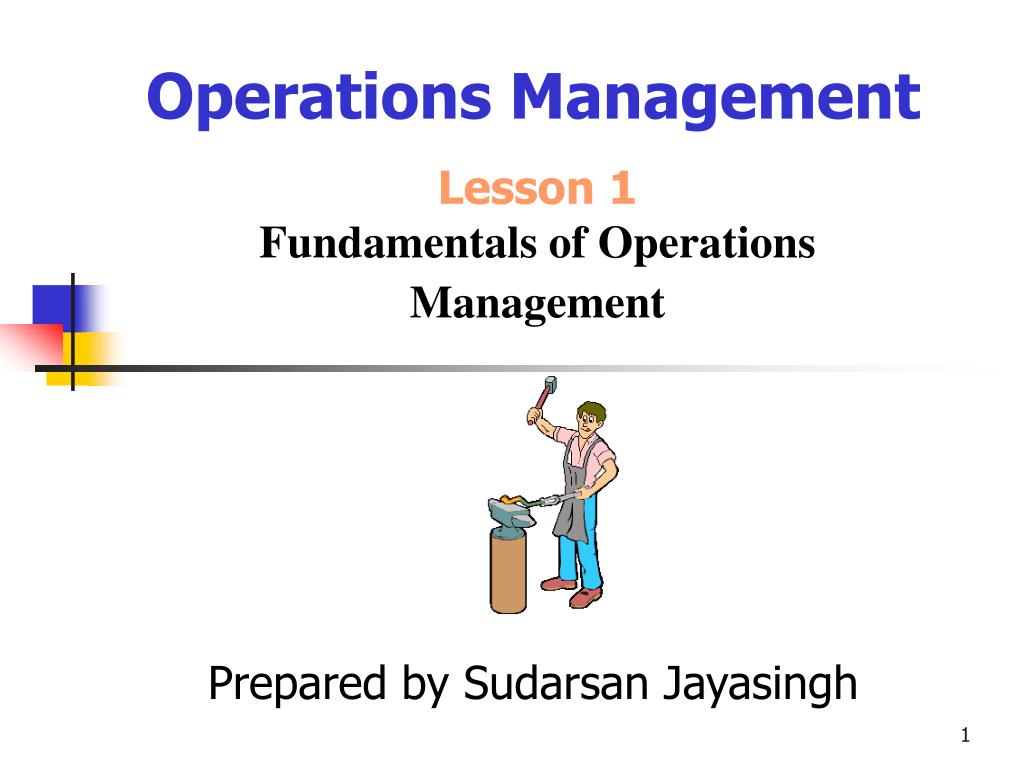 Operations Management

Lesson 1

Fundamentals of Operations Management

Prepared by Sudarsan Jayasingh

1